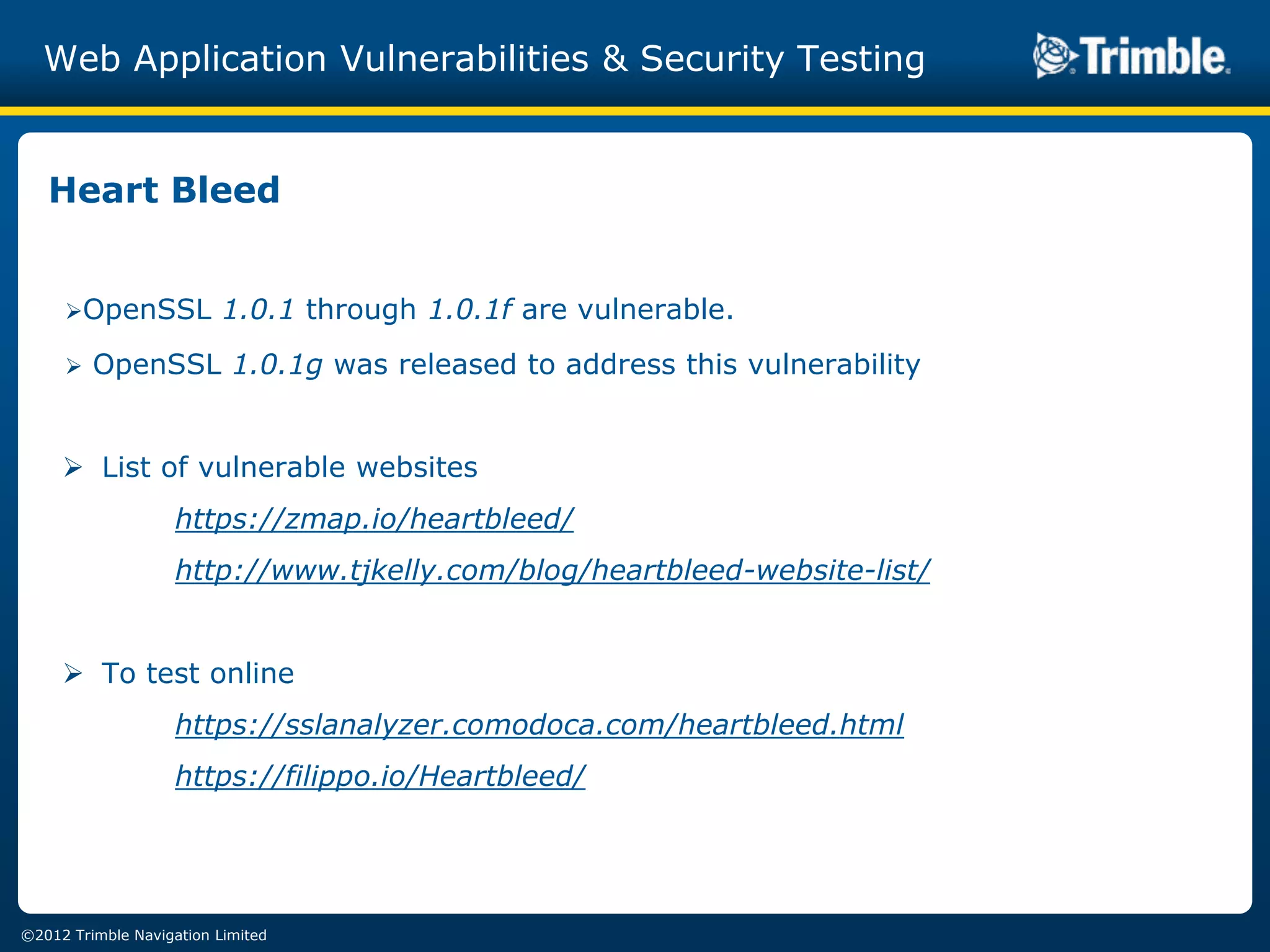 Web Application Vulnerabilities & Security Testing

Trimble.

Heart Bleed

➢OpenSSL 1.0.1 through 1.0.1f are vulnerable.

➢ OpenSSL 1.0.1g was released to address this vulnerability

➢ List of vulnerable websites

https://zmap.io/heartbleed/

http://www.tjkelly.com/blog/heartbleed-website-list/

➢ To test online

https://sslanalyzer.comodoca.com/heartbleed.html

https://filippo.io/Heartbleed/

©2012 Trimble Navigation Limited